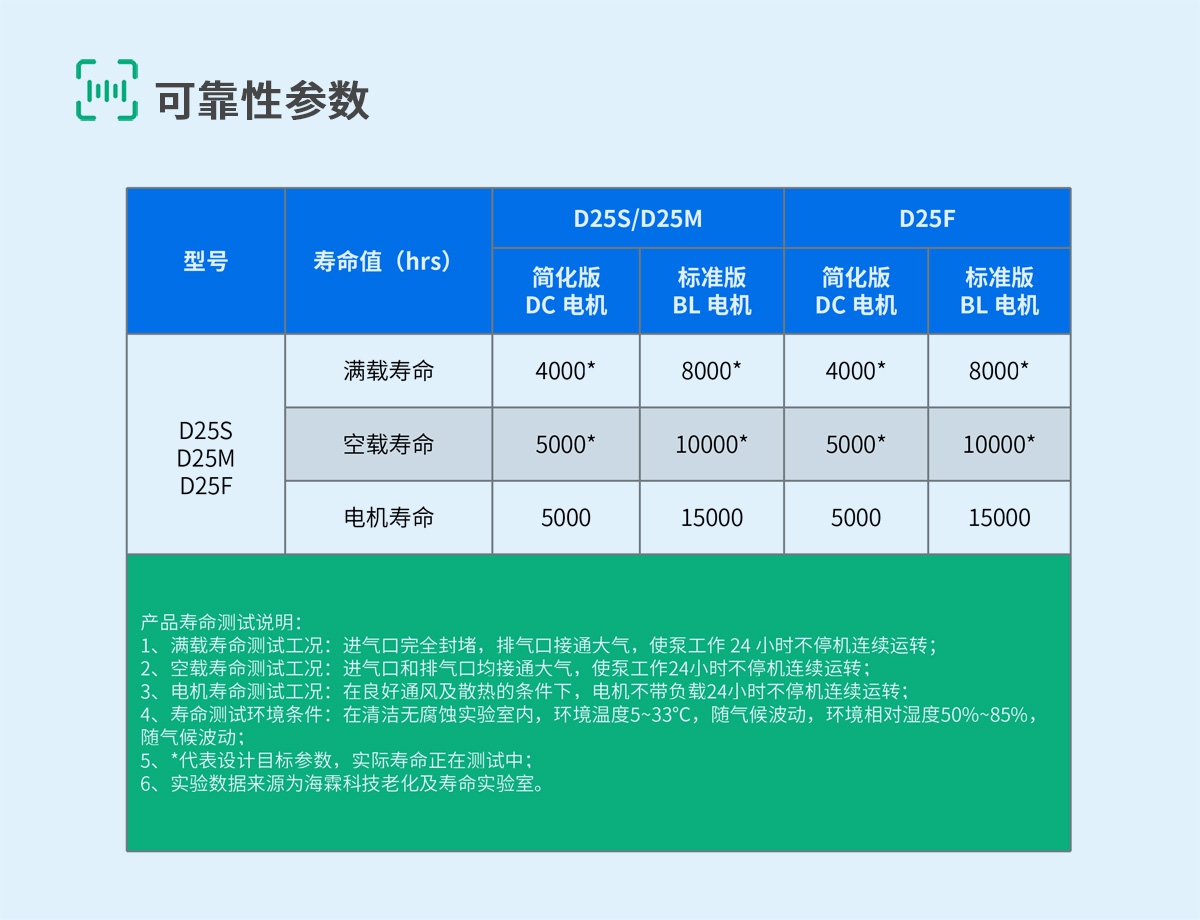 可靠性参数

| 型号 | 寿命值（hrs） | D25S/D25M 简化版 DC 电机 | D25S/D25M 标准版 BL 电机 | D25F 简化版 DC 电机 | D25F 标准版 BL 电机 |
|---|---|---|---|---|---|
| D25S D25M D25F | 满载寿命 | 4000* | 8000* | 4000* | 8000* |
| | 空载寿命 | 5000* | 10000* | 5000* | 10000* |
| | 电机寿命 | 5000 | 15000 | 5000 | 15000 |

产品寿命测试说明：
1、满载寿命测试工况：进气口完全封堵，排气口接通大气，使泵工作 24 小时不停机连续运转；
2、空载寿命测试工况：进气口和排气口均接通大气，使泵工作24小时不停机连续运转；
3、电机寿命测试工况：在良好通风及散热的条件下，电机不带负载24小时不停机连续运转；
4、寿命测试环境条件：在清洁无腐蚀实验室内，环境温度5~33°C，随气候波动，环境相对湿度50%~85%，随气候波动；
5、*代表设计目标参数，实际寿命正在测试中；
6、实验数据来源为海霖科技老化及寿命实验室。